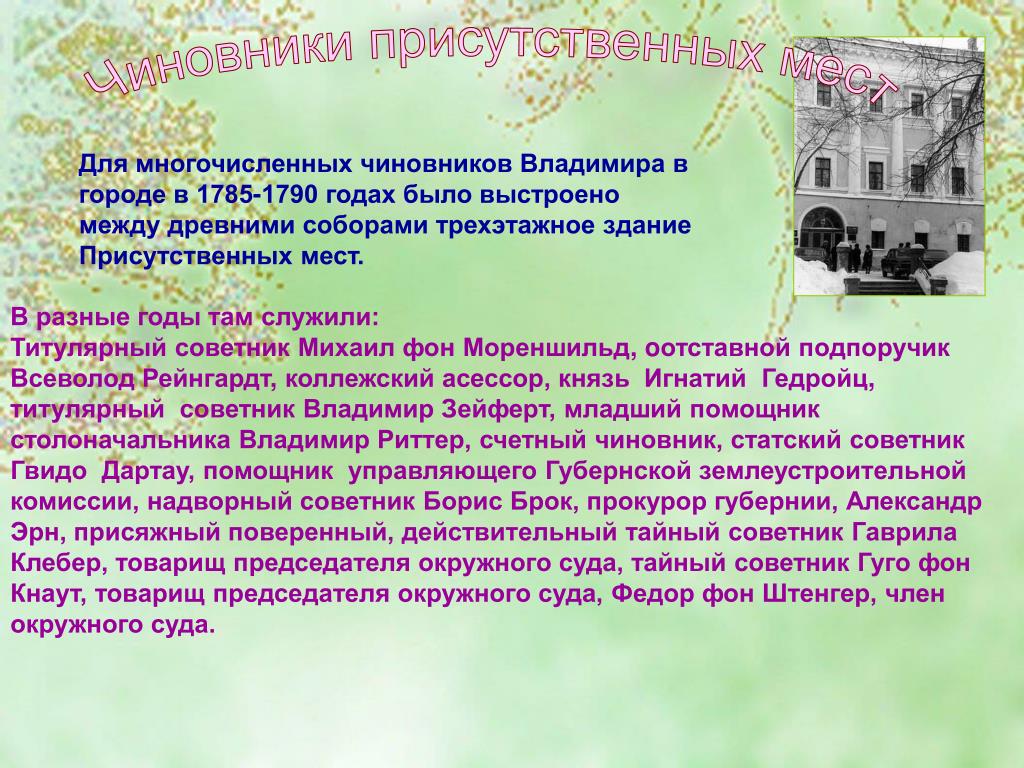 Чиновники присутственных мест

Для многочисленных чиновников Владимира в городе в 1785-1790 годах было выстроено между древними соборами трехэтажное здание Присутственных мест.

В разные годы там служили:
Титулярный советник Михаил фон Мореншильд, оотставной подпоручик Всеволод Рейнгардт, коллежский асессор, князь Игнатий Гедройц, титулярный советник Владимир Зейферт, младший помощник столоначальника Владимир Риттер, счетный чиновник, статский советник Гвидо Дартау, помощник управляющего Губернской землеустроительной комиссии, надворный советник Борис Брок, прокурор губернии, Александр Эрн, присяжный поверенный, действительный тайный советник Гаврила Клебер, товарищ председателя окружного суда, тайный советник Гуго фон Кнаут, товарищ председателя окружного суда, Федор фон Штенгер, член окружного суда.